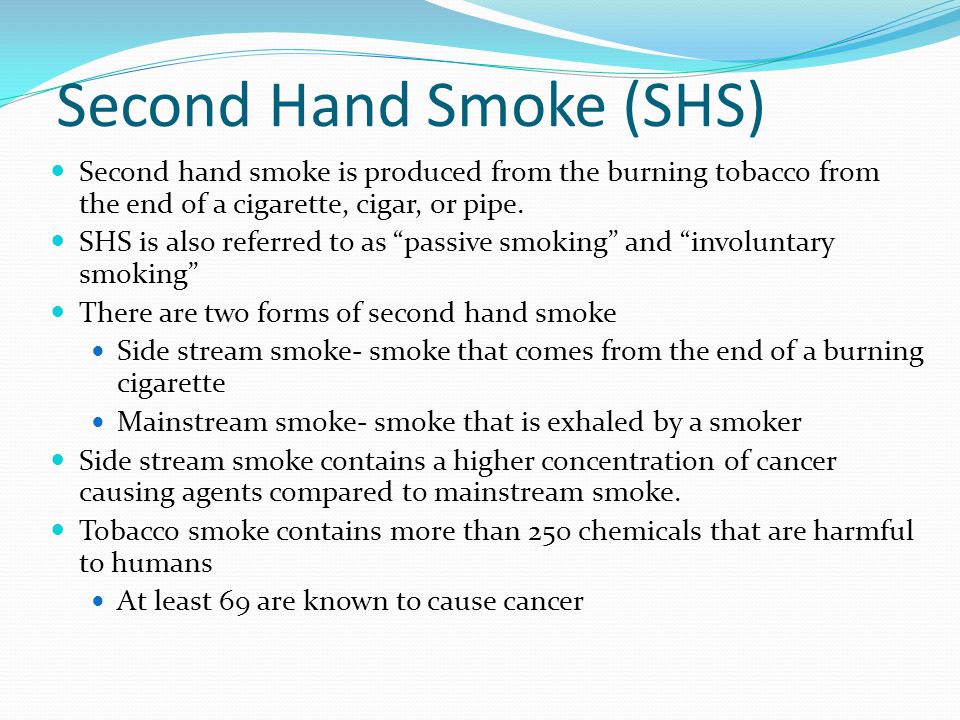 Second Hand Smoke (SHS)

- Second hand smoke is produced from the burning tobacco from the end of a cigarette, cigar, or pipe.
- SHS is also referred to as “passive smoking” and “involuntary smoking”
- There are two forms of second hand smoke
  - Side stream smoke- smoke that comes from the end of a burning cigarette
  - Mainstream smoke- smoke that is exhaled by a smoker
- Side stream smoke contains a higher concentration of cancer causing agents compared to mainstream smoke.
- Tobacco smoke contains more than 250 chemicals that are harmful to humans
  - At least 69 are known to cause cancer